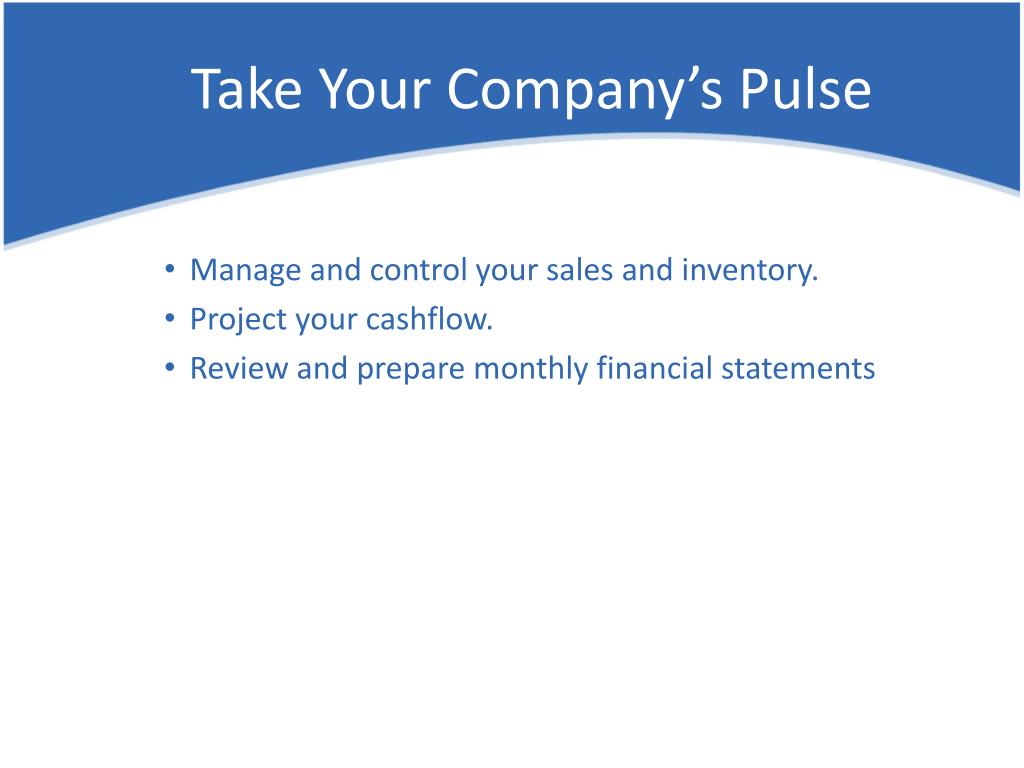 Take Your Company’s Pulse

• Manage and control your sales and inventory.
• Project your cashflow.
• Review and prepare monthly financial statements